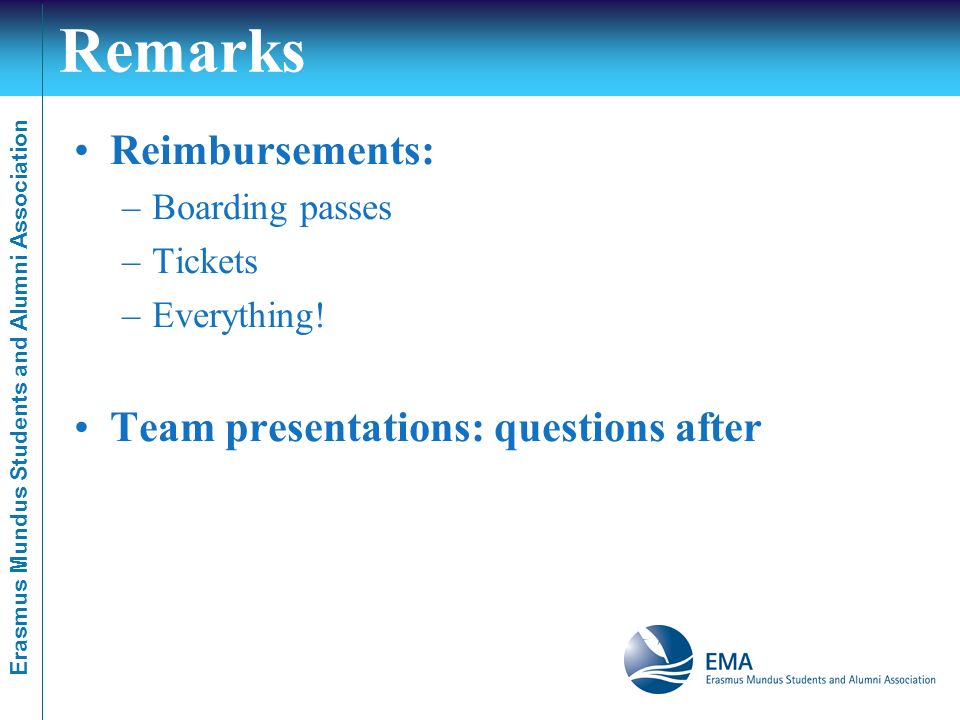 Remarks

Erasmus Mundus Students and Alumni Association

• Reimbursements:
– Boarding passes
– Tickets
– Everything!

• Team presentations: questions after

EMA
Erasmus Mundus Students and Alumni Association